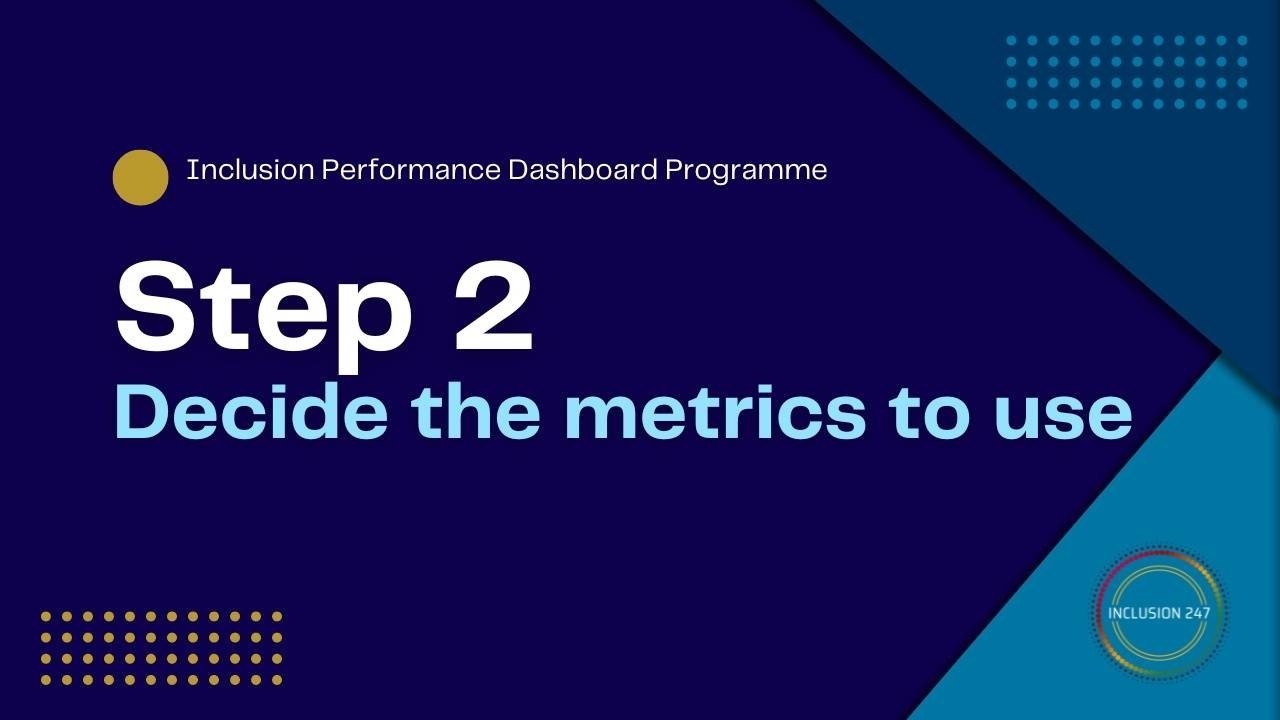 Inclusion Performance Dashboard Programme

Step 2

Decide the metrics to use

INCLUSION 247